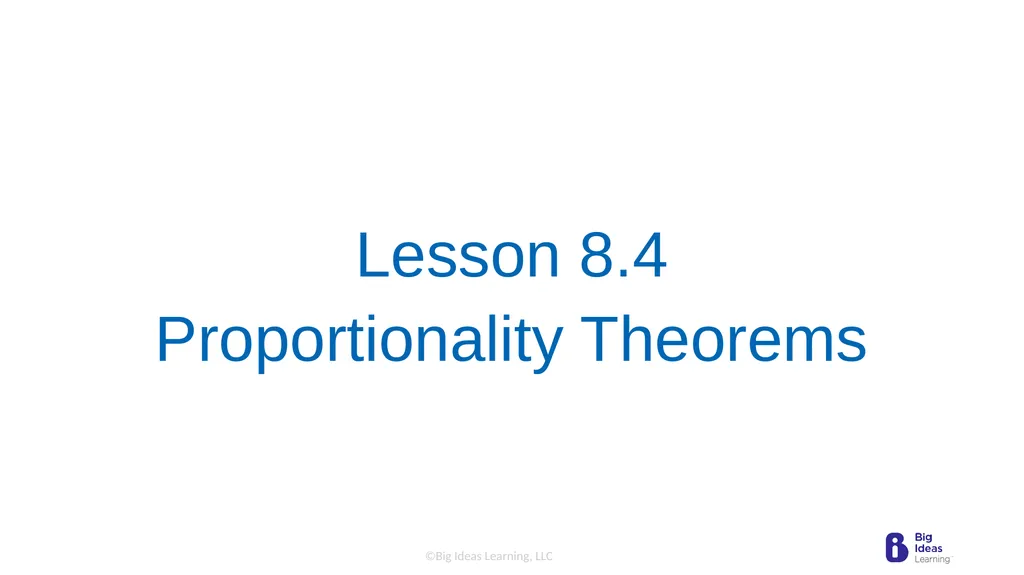 Lesson 8.4
Proportionality Theorems

©Big Ideas Learning, LLC

Big
Ideas
Learning